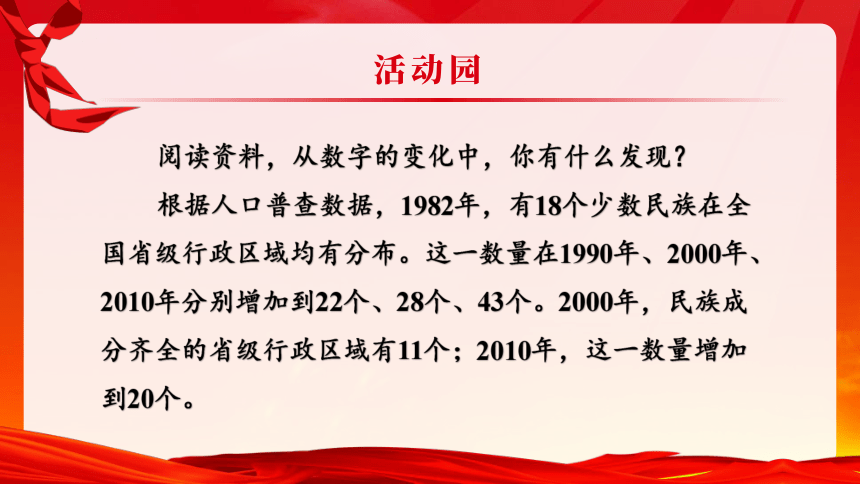 活动园

阅读资料，从数字的变化中，你有什么发现？

根据人口普查数据，1982年，有18个少数民族在全国省级行政区域均有分布。这一数量在1990年、2000年、2010年分别增加到22个、28个、43个。2000年，民族成分齐全的省级行政区域有11个；2010年，这一数量增加到20个。